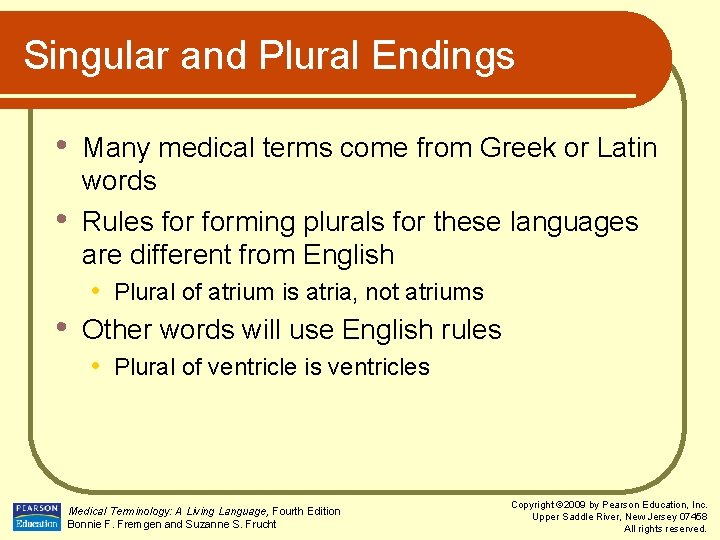 Singular and Plural Endings

• Many medical terms come from Greek or Latin words

• Rules for forming plurals for these languages are different from English

• Plural of atrium is atria, not atriums

• Other words will use English rules

• Plural of ventricle is ventricles

PEARSON Education

Medical Terminology: A Living Language, Fourth Edition
Bonnie F. Fremgen and Suzanne S. Frucht

Copyright ©2009 by Pearson Education, Inc.
Upper Saddle River, New Jersey 07458
All rights reserved.